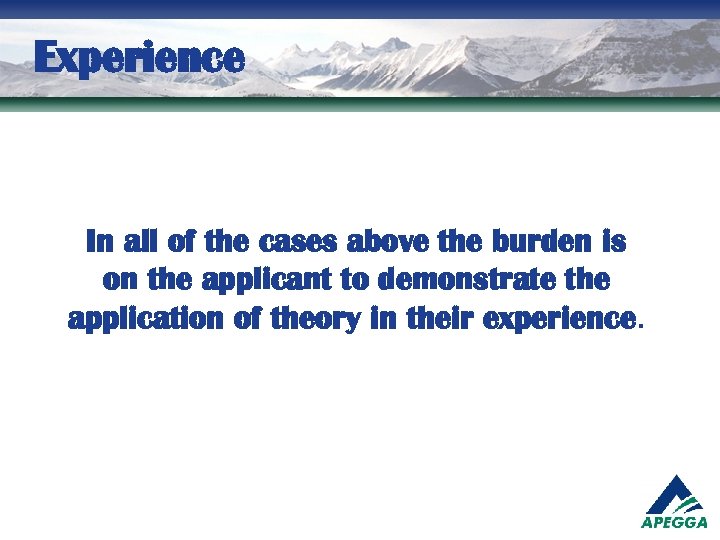 Experience

In all of the cases above the burden is on the applicant to demonstrate the application of theory in their experience.

APEGGA